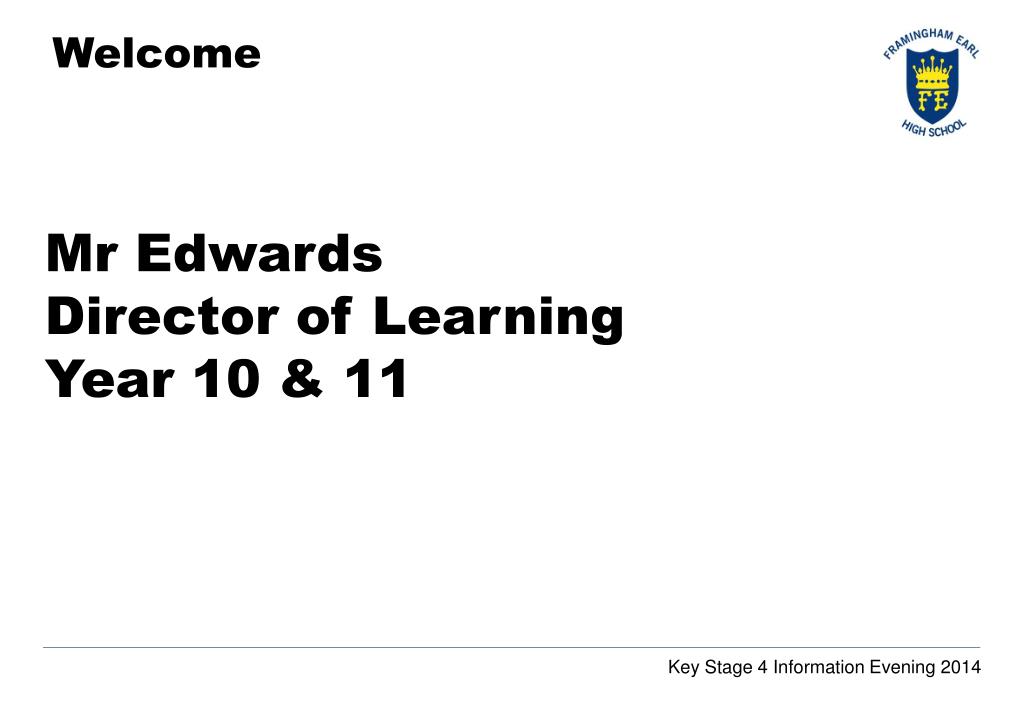 Welcome

FRAMINGHAM EARL
FE
HIGH SCHOOL

Mr Edwards
Director of Learning
Year 10 & 11

Key Stage 4 Information Evening 2014